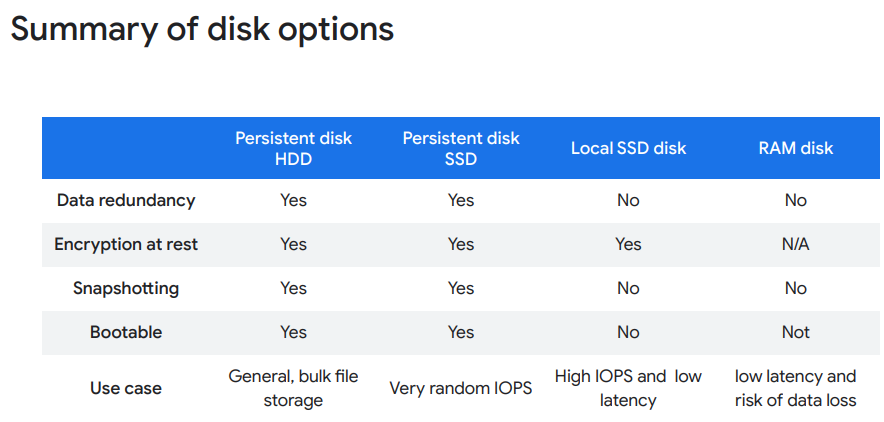 Summary of disk options

| | Persistent disk HDD | Persistent disk SSD | Local SSD disk | RAM disk |
|---|---|---|---|---|
| Data redundancy | Yes | Yes | No | No |
| Encryption at rest | Yes | Yes | Yes | N/A |
| Snapshotting | Yes | Yes | No | No |
| Bootable | Yes | Yes | No | Not |
| Use case | General, bulk file storage | Very random IOPS | High IOPS and low latency | low latency and risk of data loss |